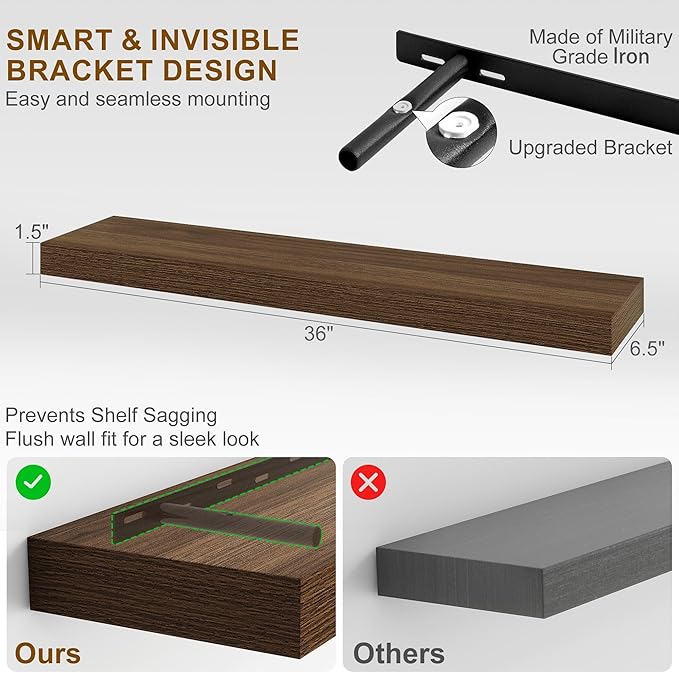 SMART & INVISIBLE BRACKET DESIGN
Easy and seamless mounting

Made of Military Grade Iron

Upgraded Bracket

1.5"

36"

6.5"

Prevents Shelf Sagging
Flush wall fit for a sleek look

Ours

Others